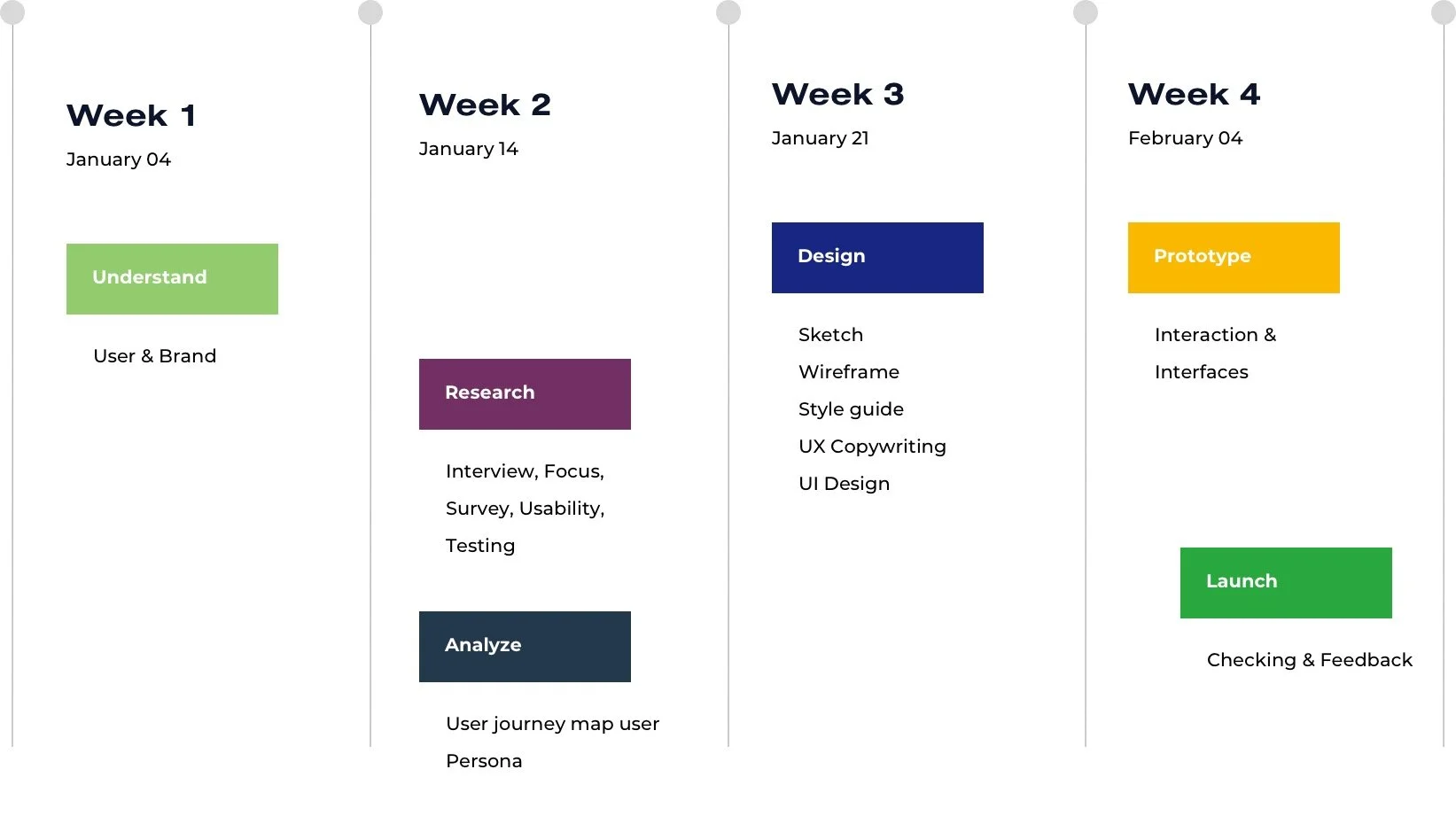 Week 1

January 04

Understand

User & Brand

Week 2

January 14

Research

Interview, Focus, Survey, Usability, Testing

Analyze

User journey map user Persona

Week 3

January 21

Design

Sketch

Wireframe

Style guide

UX Copywriting

UI Design

Week 4

February 04

Prototype

Interaction & Interfaces

Launch

Checking & Feedback